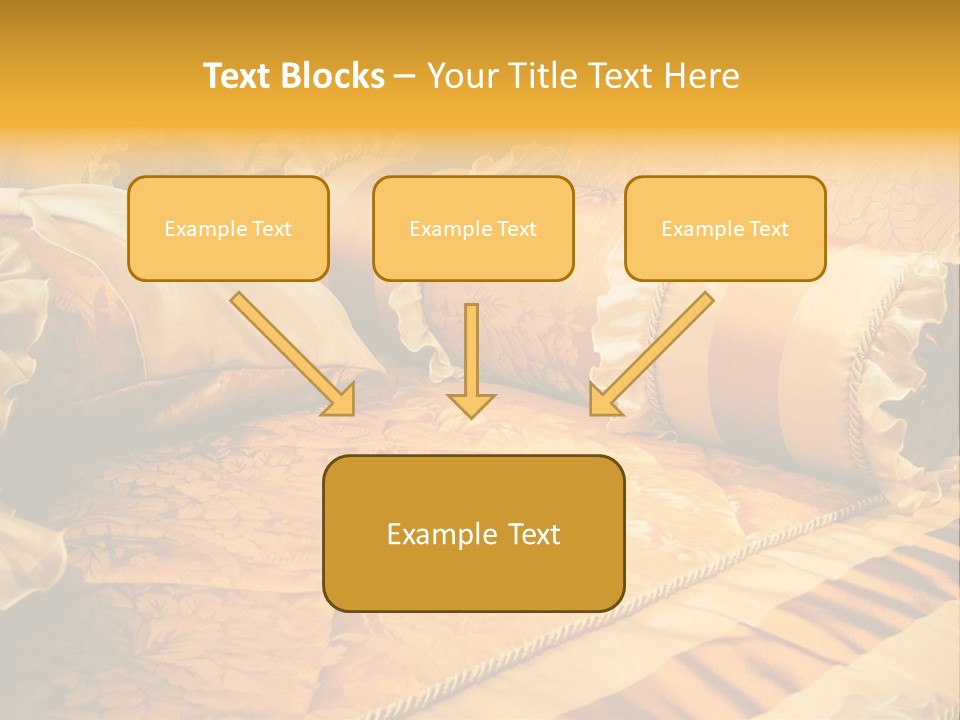 Text Blocks – Your Title Text Here

Example Text

Example Text

Example Text

Example Text